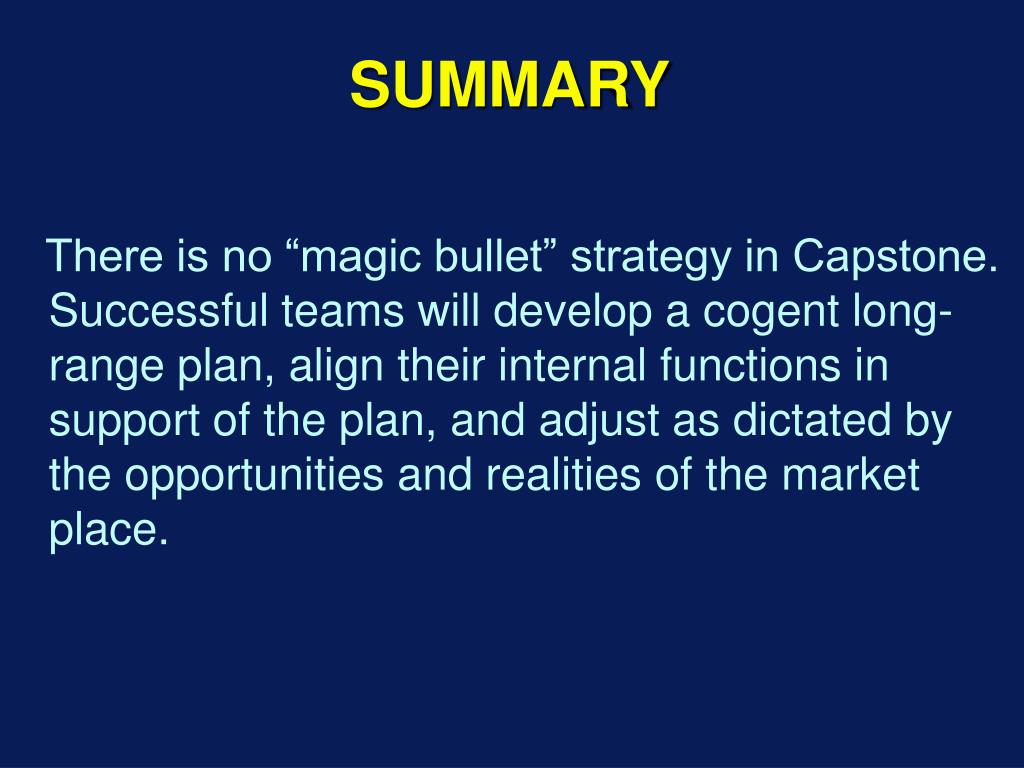 SUMMARY

There is no “magic bullet” strategy in Capstone. Successful teams will develop a cogent long-range plan, align their internal functions in support of the plan, and adjust as dictated by the opportunities and realities of the market place.